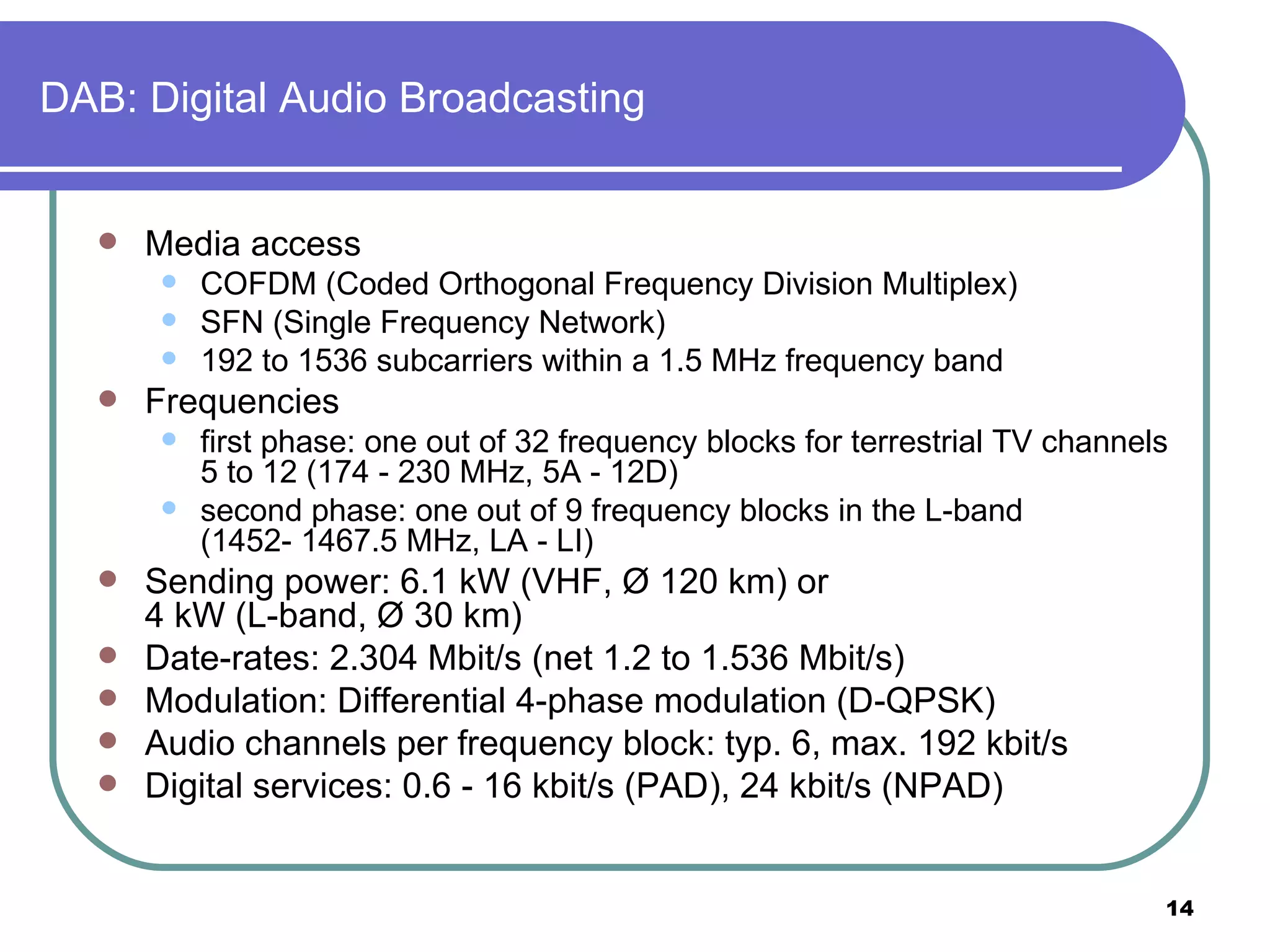 DAB: Digital Audio Broadcasting

- Media access
  - COFDM (Coded Orthogonal Frequency Division Multiplex)
  - SFN (Single Frequency Network)
  - 192 to 1536 subcarriers within a 1.5 MHz frequency band
- Frequencies
  - first phase: one out of 32 frequency blocks for terrestrial TV channels 5 to 12 (174 - 230 MHz, 5A - 12D)
  - second phase: one out of 9 frequency blocks in the L-band (1452- 1467.5 MHz, LA - LI)
- Sending power: 6.1 kW (VHF, Ø 120 km) or 4 kW (L-band, Ø 30 km)
- Date-rates: 2.304 Mbit/s (net 1.2 to 1.536 Mbit/s)
- Modulation: Differential 4-phase modulation (D-QPSK)
- Audio channels per frequency block: typ. 6, max. 192 kbit/s
- Digital services: 0.6 - 16 kbit/s (PAD), 24 kbit/s (NPAD)

14